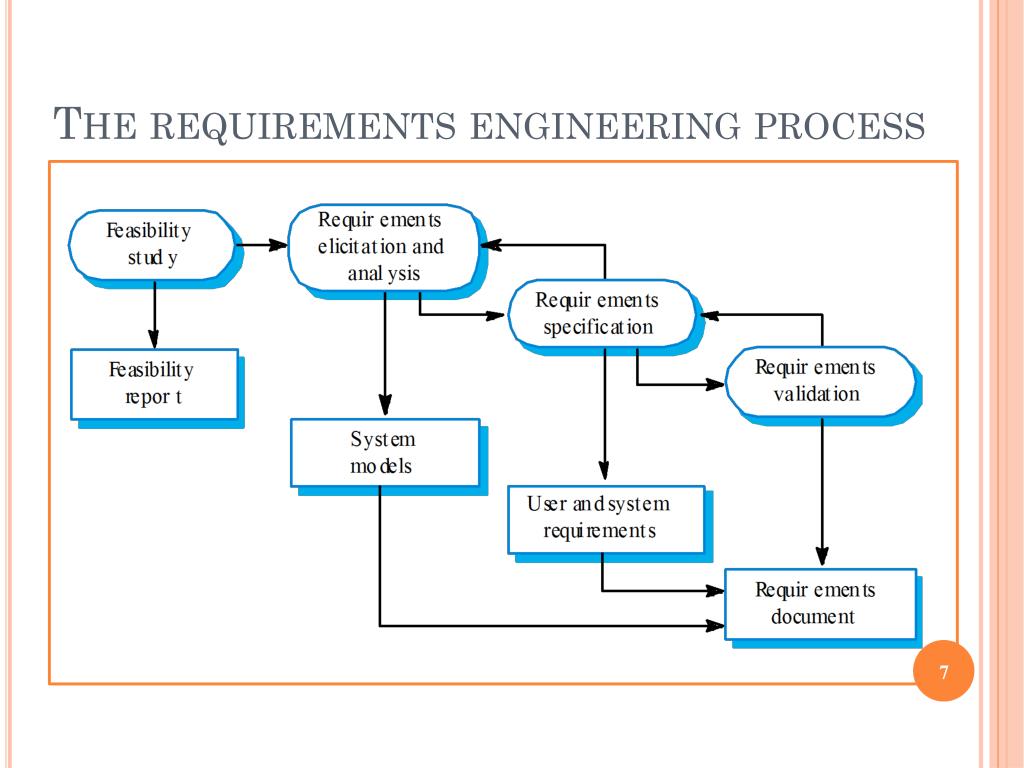 THE REQUIREMENTS ENGINEERING PROCESS

Feasibility study

Requirements elicitation and analysis

Requirements specification

Requirements validation

Feasibility report

System models

User and system requirements

Requirements document

7